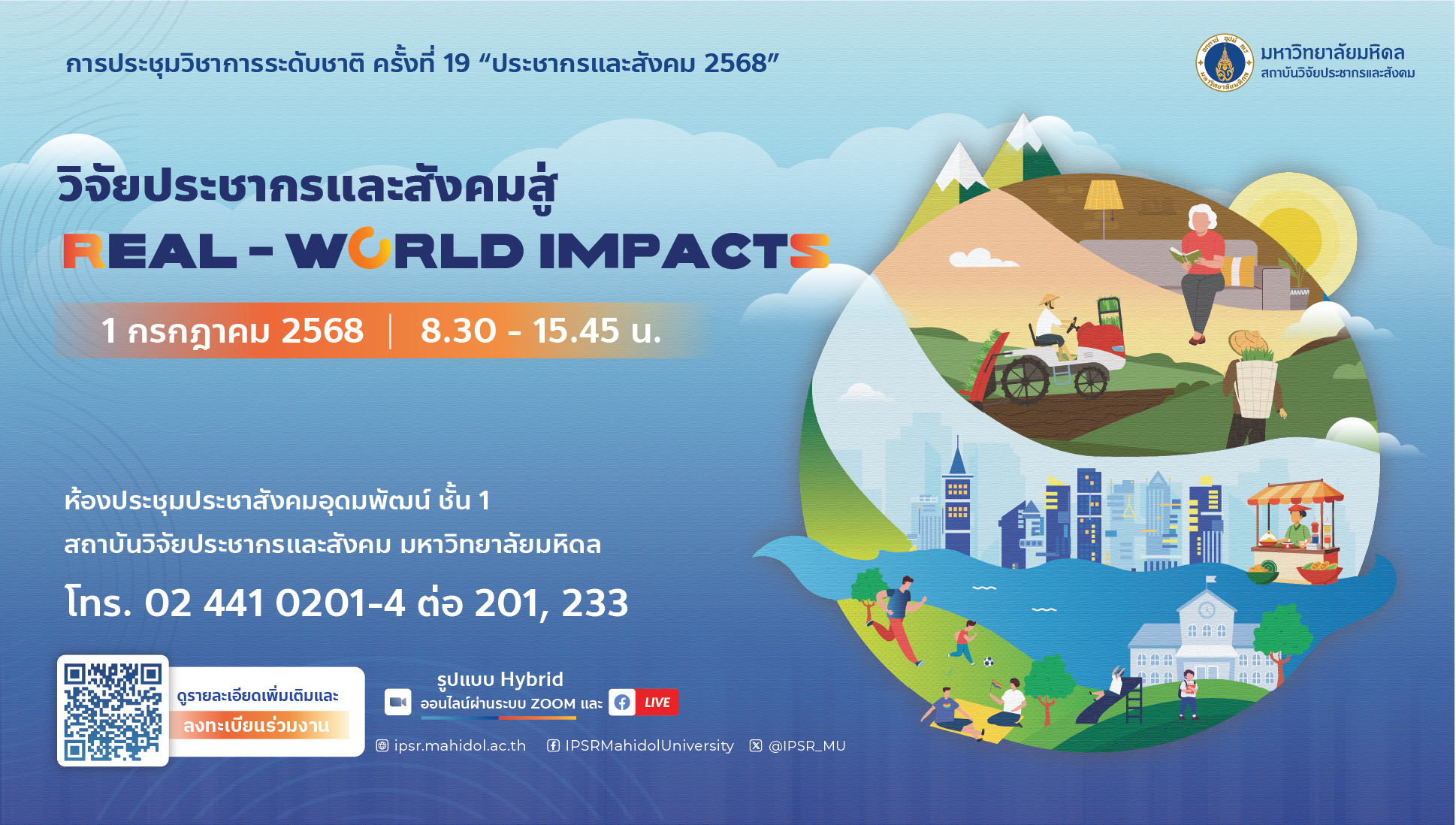 การประชุมวิชาการระดับชาติ ครั้งที่ 19 “ประชากรและสังคม 2568”

มหาวิทยาลัยมหิดล
สถาบันวิจัยประชากรและสังคม

วิจัยประชากรและสังคมสู่
REAL - WORLD IMPACTS

1 กรกฎาคม 2568 | 8.30 - 15.45 น.

ห้องประชุมประชาสังคมอุดมพัฒน์ ชั้น 1
สถาบันวิจัยประชากรและสังคม มหาวิทยาลัยมหิดล
โทร. 02 441 0201-4 ต่อ 201, 233

ดูรายละเอียดเพิ่มเติมและ
ลงทะเบียนร่วมงาน

รูปแบบ Hybrid
ออนไลน์ผ่านระบบ ZOOM และ LIVE

ipsr.mahidol.ac.th IPSRMahidolUniversity @IPSR_MU